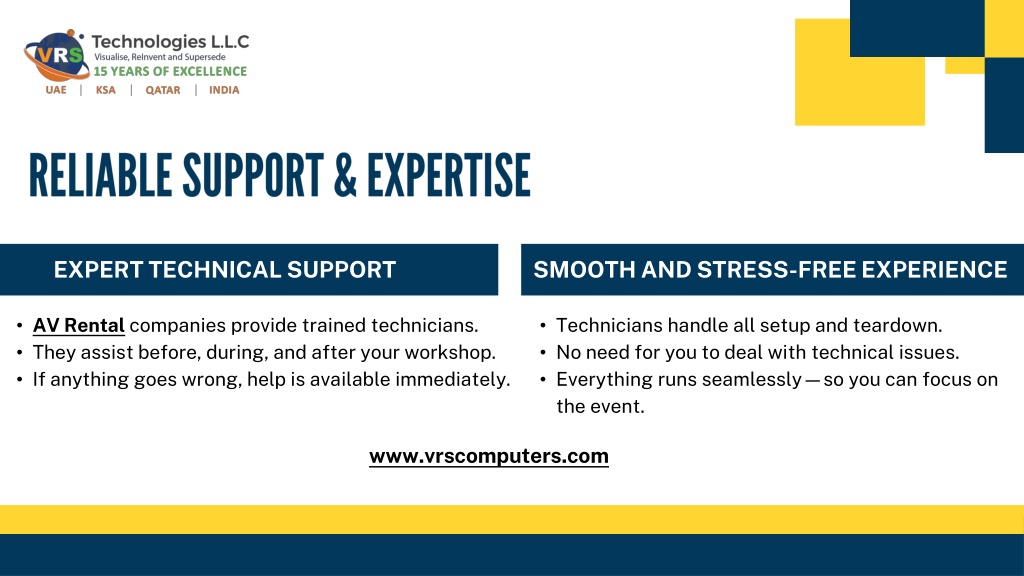 VRS Technologies L.L.C
Visualise, Reinvent and Supersede
15 YEARS OF EXCELLENCE
UAE | KSA | QATAR | INDIA

RELIABLE SUPPORT & EXPERTISE

EXPERT TECHNICAL SUPPORT

• AV Rental companies provide trained technicians.
• They assist before, during, and after your workshop.
• If anything goes wrong, help is available immediately.

SMOOTH AND STRESS-FREE EXPERIENCE

• Technicians handle all setup and teardown.
• No need for you to deal with technical issues.
• Everything runs seamlessly — so you can focus on the event.

www.vrscomputers.com